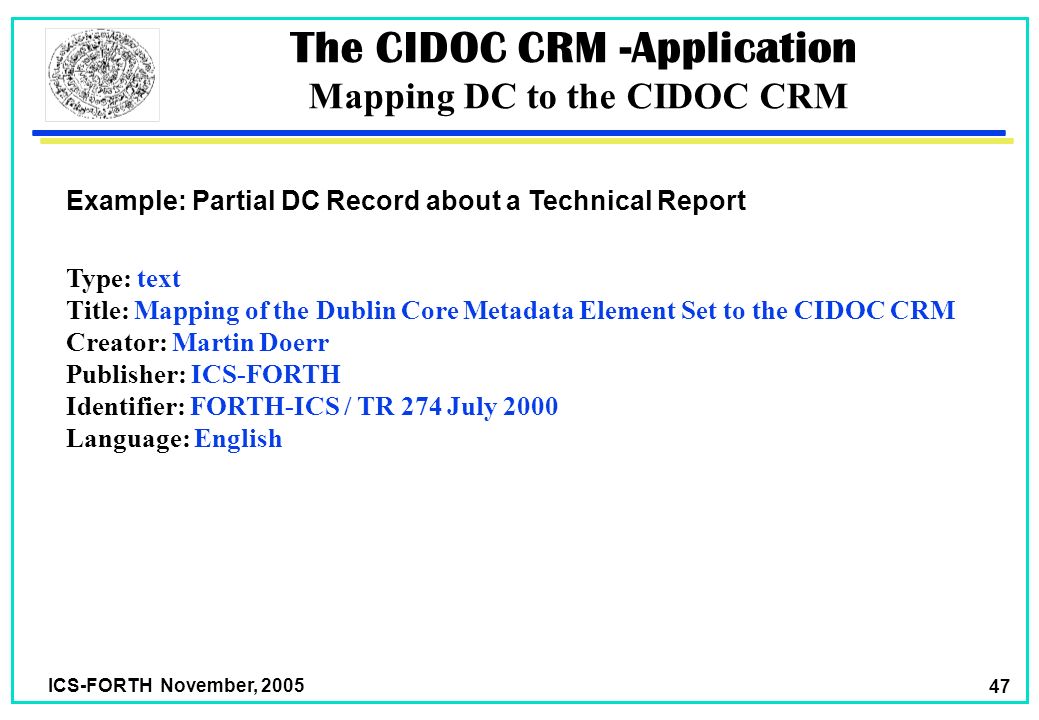 The CIDOC CRM -Application
Mapping DC to the CIDOC CRM

Example: Partial DC Record about a Technical Report

Type: text
Title: Mapping of the Dublin Core Metadata Element Set to the CIDOC CRM
Creator: Martin Doerr
Publisher: ICS-FORTH
Identifier: FORTH-ICS / TR 274 July 2000
Language: English

ICS-FORTH November, 2005

47